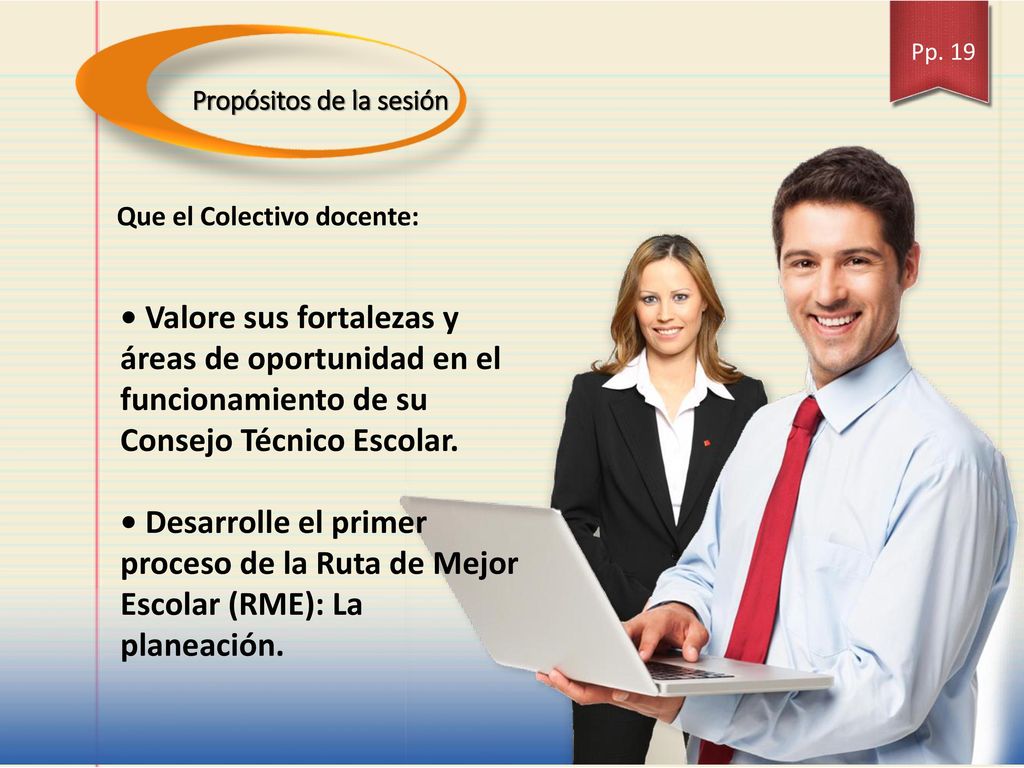 Pp. 19

Propósitos de la sesión

Que el Colectivo docente:

• Valore sus fortalezas y áreas de oportunidad en el funcionamiento de su Consejo Técnico Escolar.

• Desarrolle el primer proceso de la Ruta de Mejor Escolar (RME): La planeación.